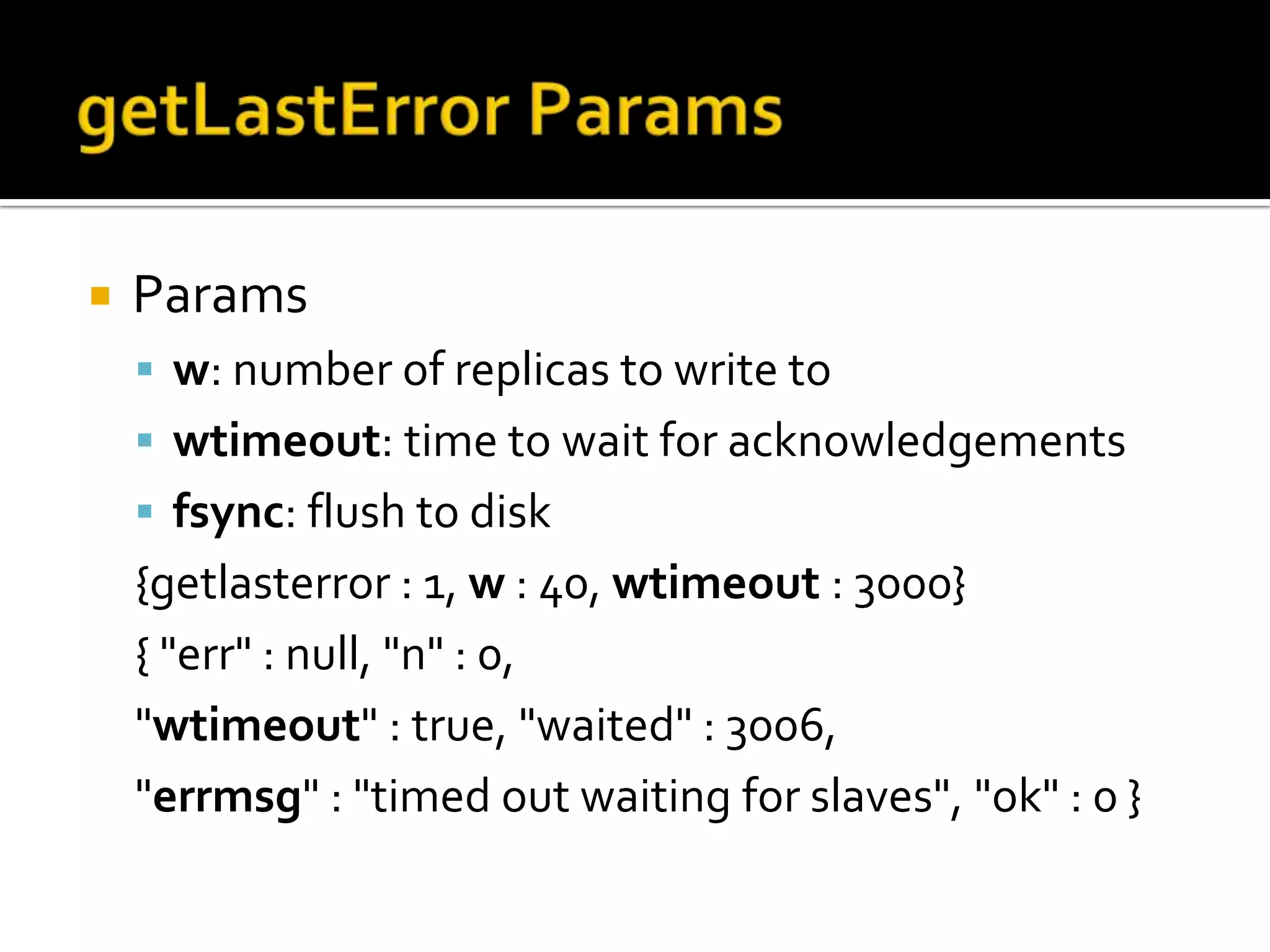 getLastError Params

Params

w: number of replicas to write to

wtimeout: time to wait for acknowledgements

fsync: flush to disk

{getlasterror : 1, w : 40, wtimeout : 3000}

{ "err" : null, "n" : 0,

"wtimeout" : true, "waited" : 3006,

"errmsg" : "timed out waiting for slaves", "ok" : 0 }